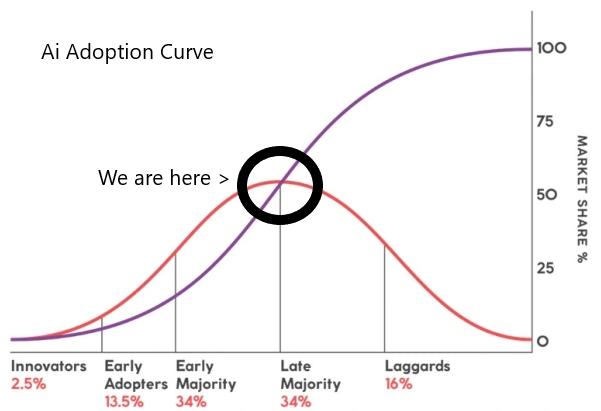 Ai Adoption Curve

We are here >

100
75
50
25
0

MARKET SHARE %

Innovators
2.5%

Early
Adopters
13.5%

Early
Majority
34%

Late
Majority
34%

Laggards
16%